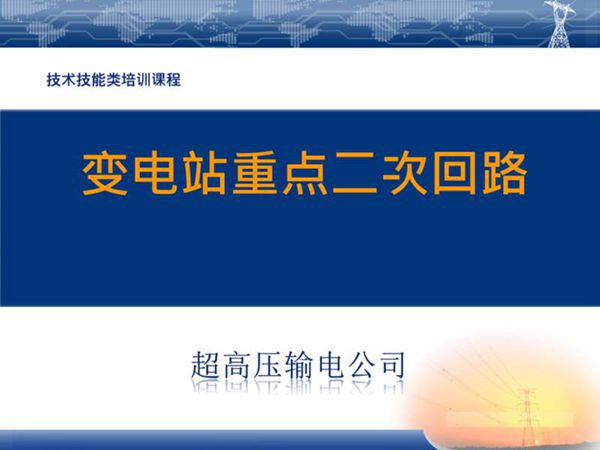 技术技能类培训课程

变电站重点二次回路

超高压输电公司